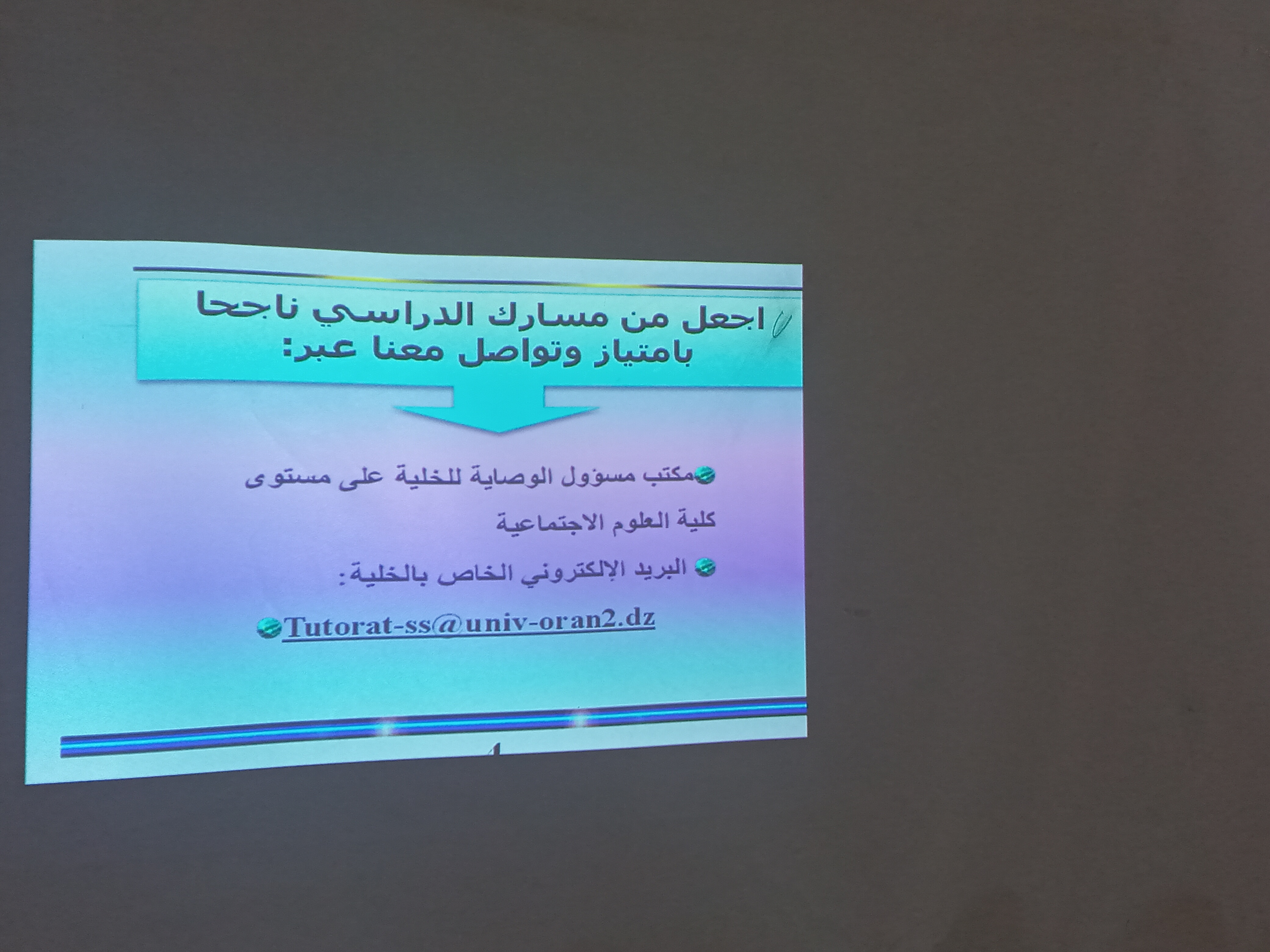 اجعل من مسارك الدراسي ناجحا بامتياز وتواصل معنا عبر:

مكتب مسؤول الوصاية للخلية على مستوى كلية العلوم الاجتماعية

البريد الإلكتروني الخاص بالخلية:

Tutorat-ss@univ-oran2.dz